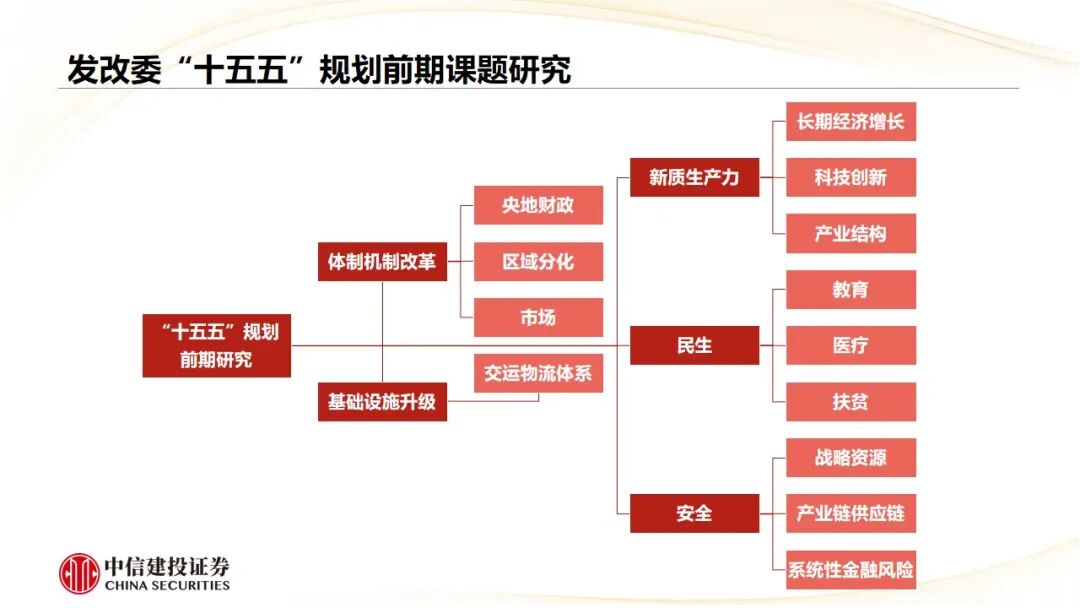 发改委“十五五”规划前期课题研究

“十五五”规划前期研究

体制机制改革

央地财政

区域分化

市场

基础设施升级

交运物流体系

新质生产力

长期经济增长

科技创新

产业结构

民生

教育

医疗

扶贫

安全

战略资源

产业链供应链

系统性金融风险

中信建投证券
CHINA SECURITIES